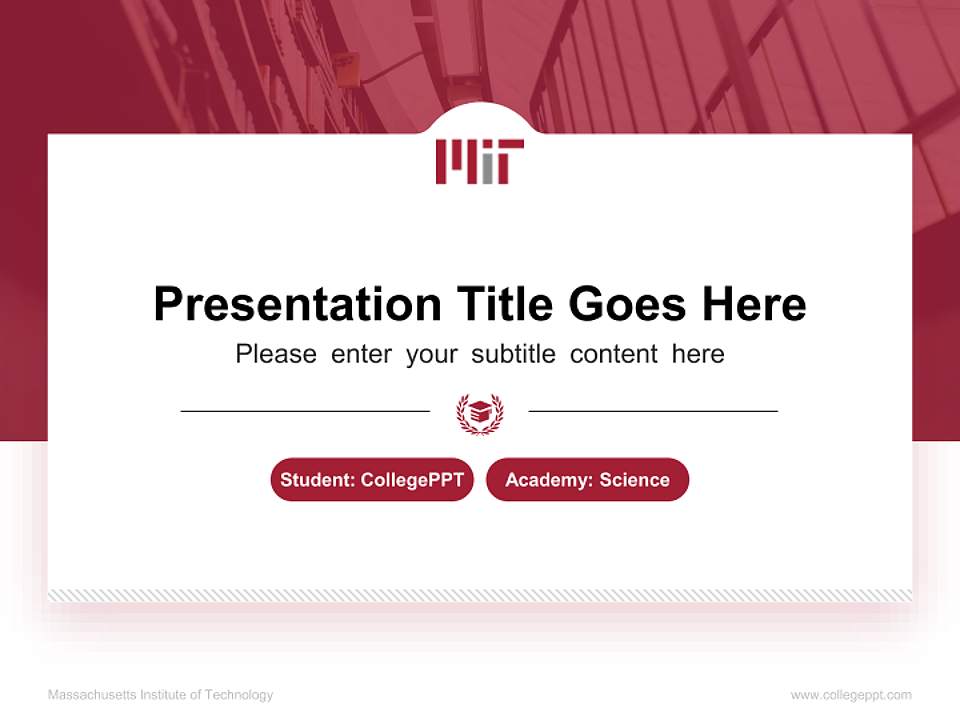 MIT

Presentation Title Goes Here

Please enter your subtitle content here

Student: CollegePPT

Academy: Science

Massachusetts Institute of Technology

www.collegeppt.com